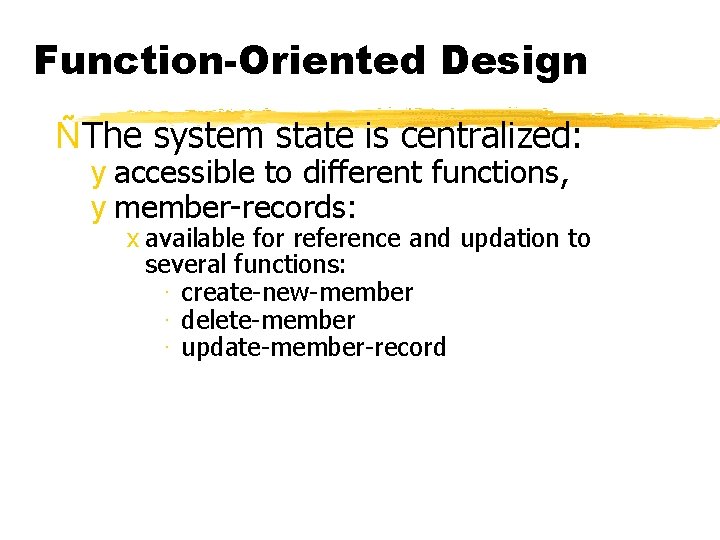 Function-Oriented Design

ÑThe system state is centralized:

y accessible to different functions,

y member-records:

x available for reference and updation to several functions:

· create-new-member

· delete-member

· update-member-record